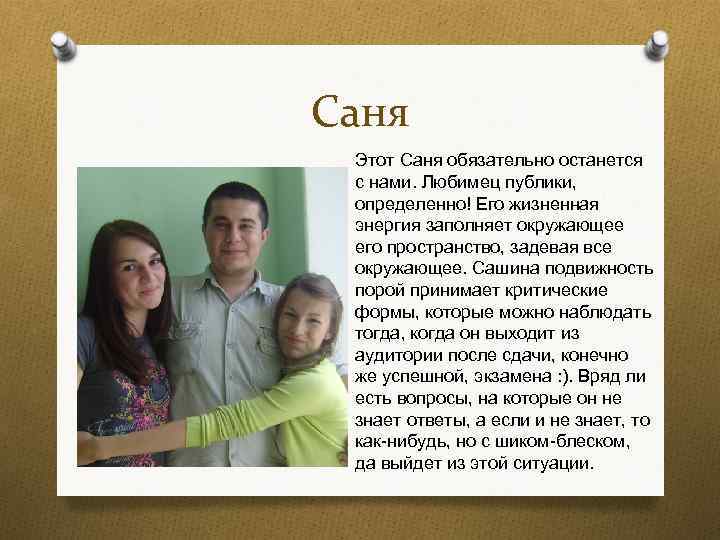 Саня

Этот Саня обязательно останется с нами. Любимец публики, определенно! Его жизненная энергия заполняет окружающее его пространство, задевая все окружающее. Сашина подвижность порой принимает критические формы, которые можно наблюдать тогда, когда он выходит из аудитории после сдачи, конечно же успешной, экзамена :). Вряд ли есть вопросы, на которые он не знает ответы, а если и не знает, то как-нибудь, но с шиком-блеском, да выйдет из этой ситуации.